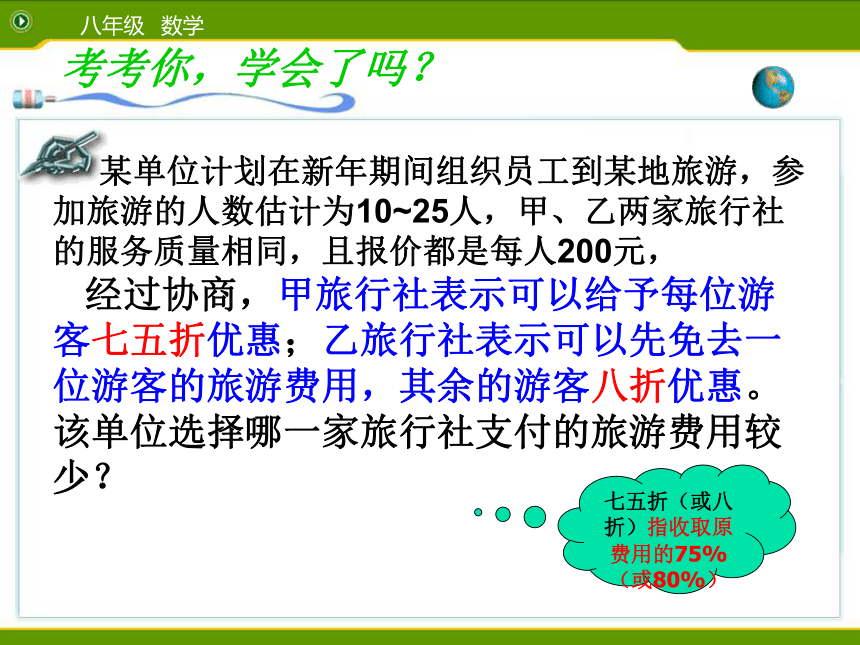 八年级 数学

考考你，学会了吗？

某单位计划在新年期间组织员工到某地旅游，参加旅游的人数估计为10~25人，甲、乙两家旅行社的服务质量相同，且报价都是每人200元，

经过协商，甲旅行社表示可以给予每位游客七五折优惠；乙旅行社表示可以先免去一位游客的旅游费用，其余的游客八折优惠。该单位选择哪一家旅行社支付的旅游费用较少？

七五折（或八折）指收取原费用的75%（或80%）